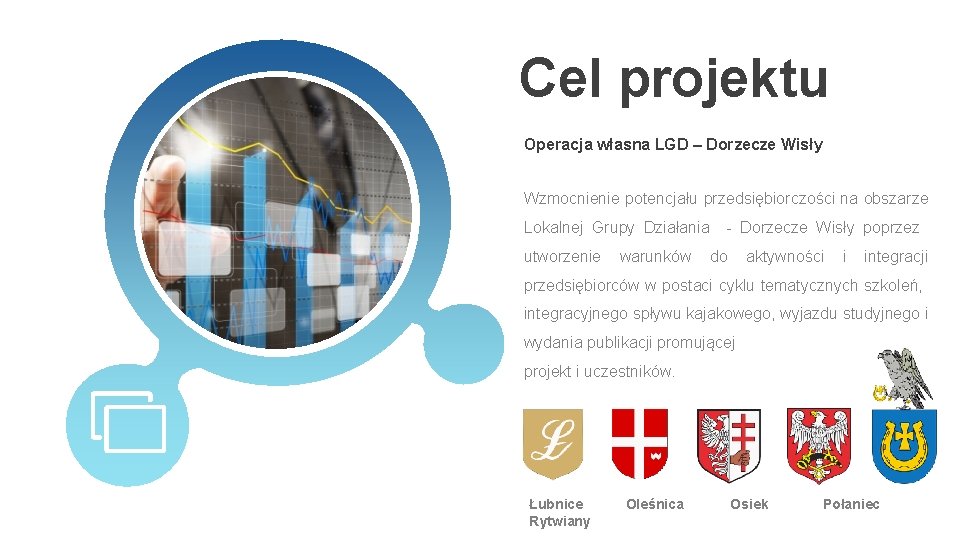 Cel projektu

Operacja własna LGD – Dorzecze Wisły

Wzmocnienie potencjału przedsiębiorczości na obszarze Lokalnej Grupy Działania - Dorzecze Wisły poprzez utworzenie warunków do aktywności i integracji przedsiębiorców w postaci cyklu tematycznych szkoleń, integracyjnego spływu kajakowego, wyjazdu studyjnego i wydania publikacji promującej projekt i uczestników.

Łubnice Oleśnica Osiek Połaniec Rytwiany